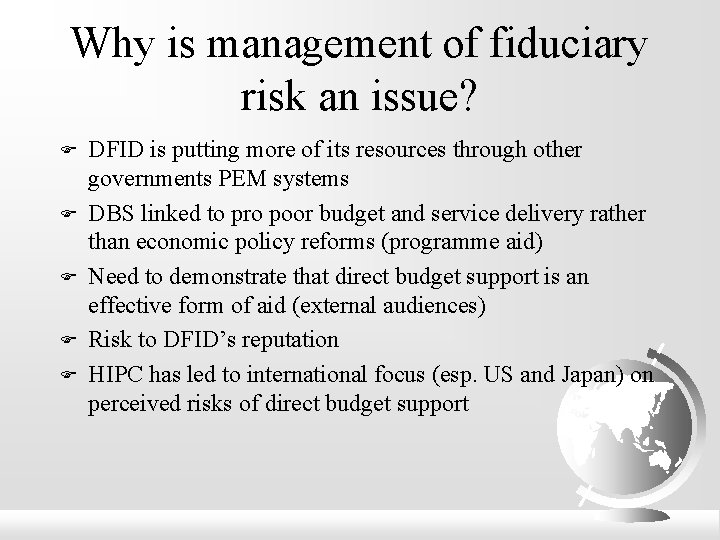 Why is management of fiduciary risk an issue?

☞ DFID is putting more of its resources through other governments PEM systems

☞ DBS linked to pro poor budget and service delivery rather than economic policy reforms (programme aid)

☞ Need to demonstrate that direct budget support is an effective form of aid (external audiences)

☞ Risk to DFID's reputation

☞ HIPC has led to international focus (esp. US and Japan) on perceived risks of direct budget support